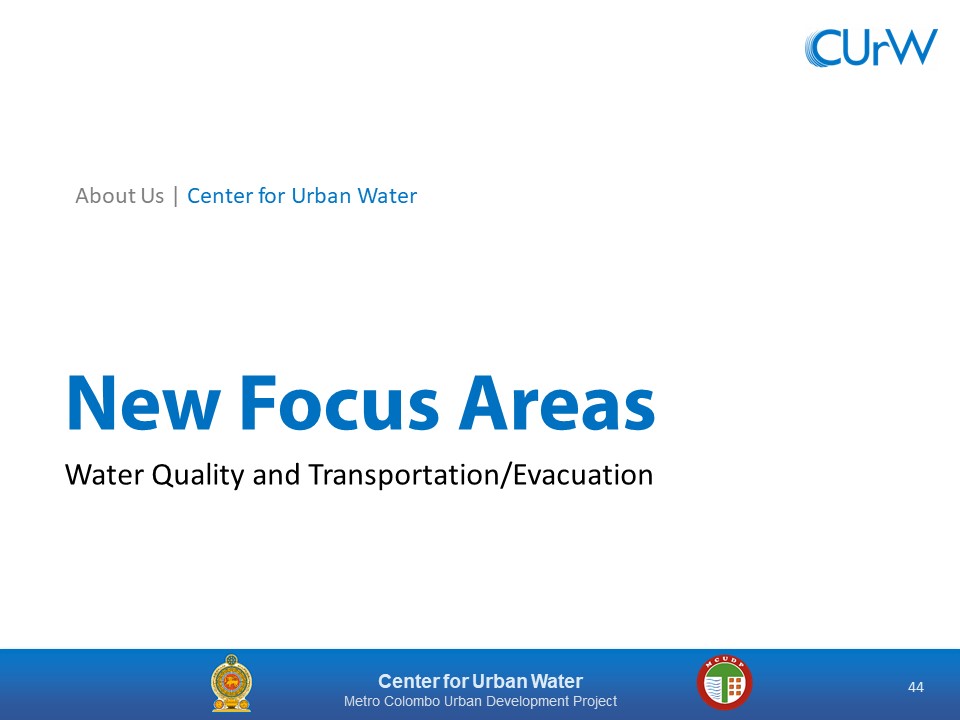 CUrW

About Us | Center for Urban Water

New Focus Areas

Water Quality and Transportation/Evacuation

Center for Urban Water
Metro Colombo Urban Development Project

MCUDP

44